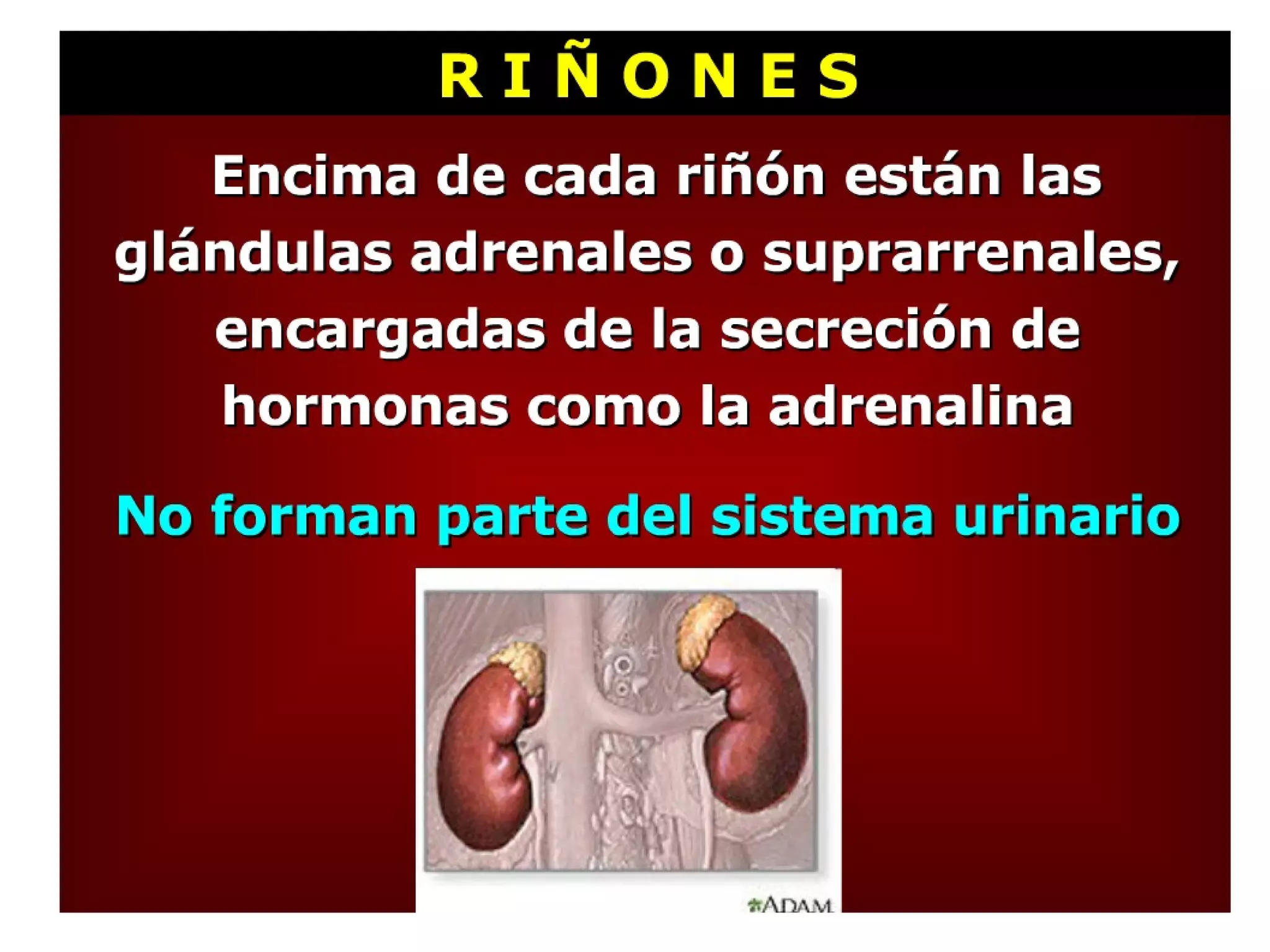 R I Ñ O N E S

Encima de cada riñón están las glándulas adrenales o suprarrenales, encargadas de la secreción de hormonas como la adrenalina

No forman parte del sistema urinario

ADAM